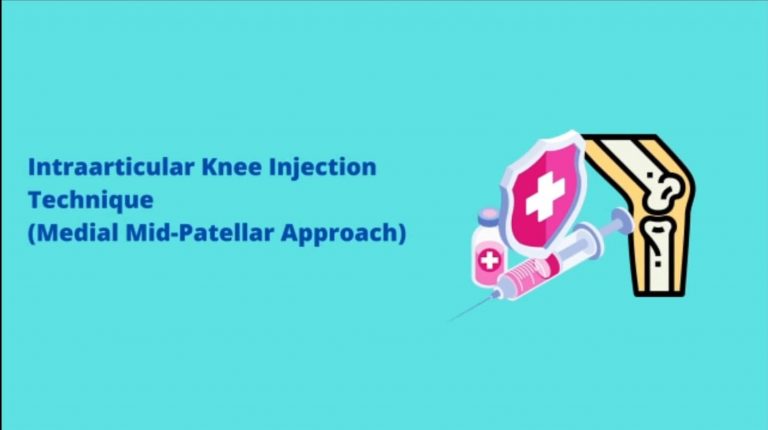 Intraarticular Knee Injection Technique
(Medial Mid-Patellar Approach)